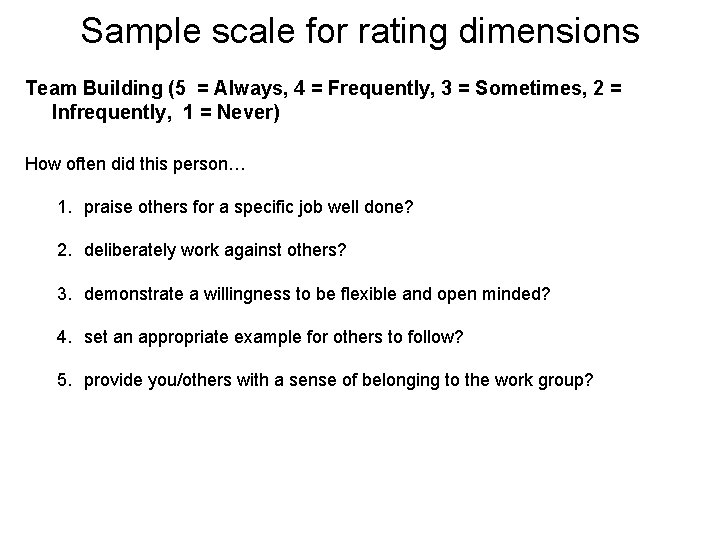 Sample scale for rating dimensions

Team Building (5 = Always, 4 = Frequently, 3 = Sometimes, 2 = Infrequently, 1 = Never)

How often did this person…

1. praise others for a specific job well done?

2. deliberately work against others?

3. demonstrate a willingness to be flexible and open minded?

4. set an appropriate example for others to follow?

5. provide you/others with a sense of belonging to the work group?